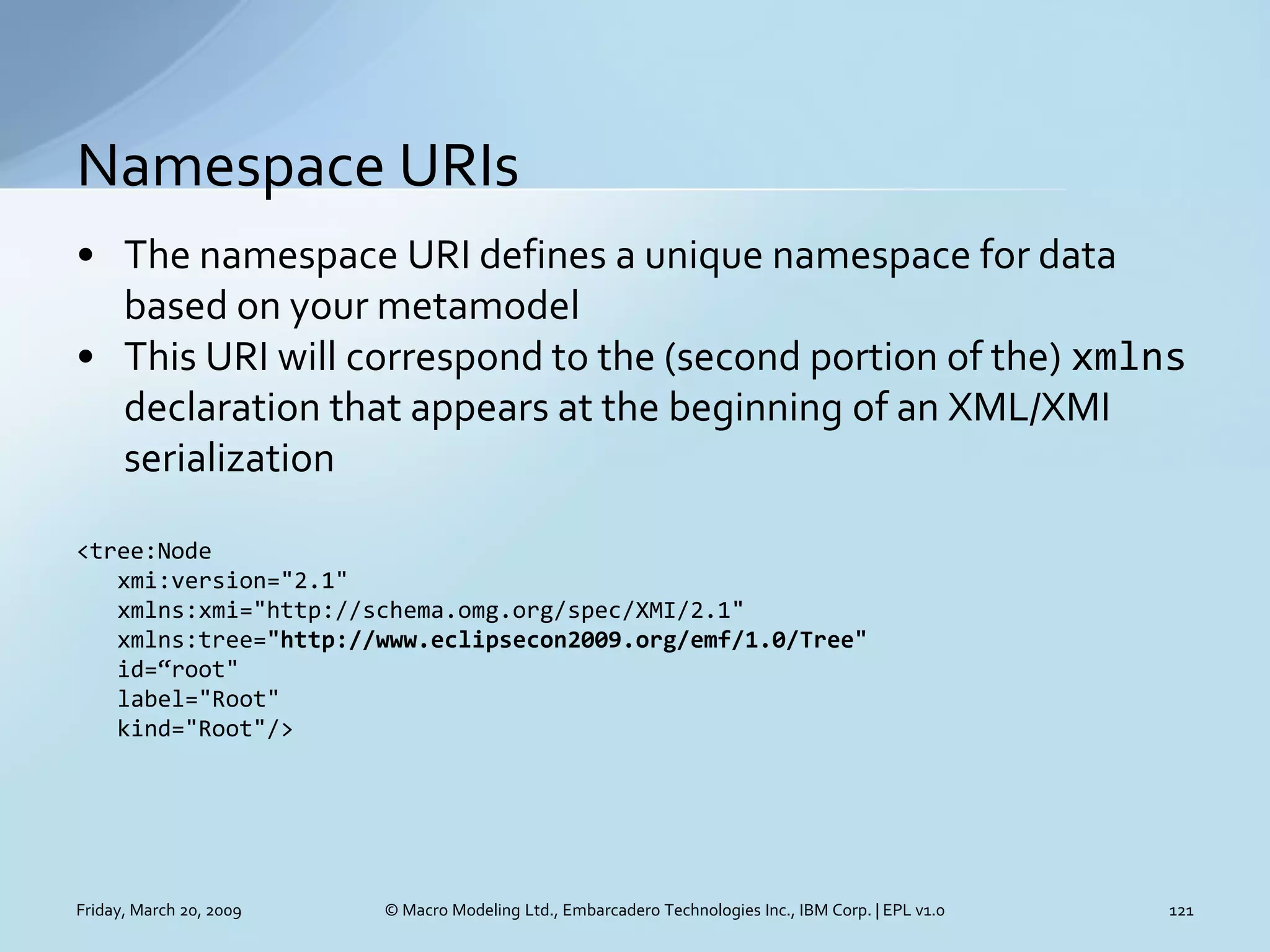 Namespace URIs

• The namespace URI defines a unique namespace for data based on your metamodel
• This URI will correspond to the (second portion of the) xmlns declaration that appears at the beginning of an XML/XMI serialization

<tree:Node
xmi:version="2.1"
xmlns:xmi="http://schema.omg.org/spec/XMI/2.1"
xmlns:tree="http://www.eclipsecon2009.org/emf/1.0/Tree"
id=“root"
label="Root"
kind="Root"/>

Friday, March 20, 2009 © Macro Modeling Ltd., Embarcadero Technologies Inc., IBM Corp. | EPL v1.0 121